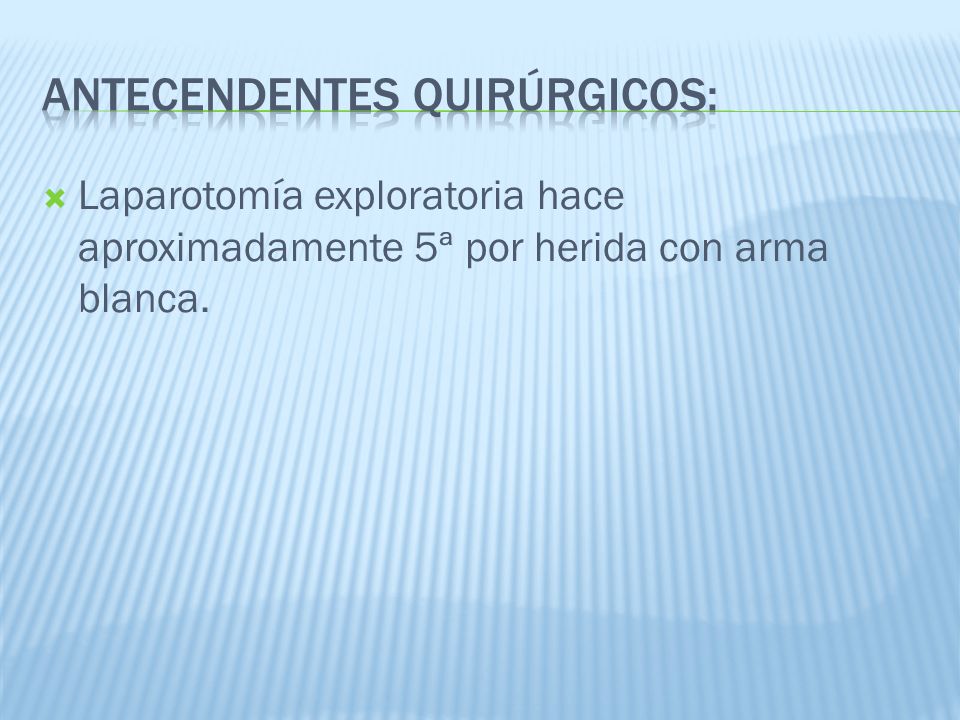 ANTECENDENTES QUIRÚRGICOS:

Laparotomía exploratoria hace aproximadamente 5ª por herida con arma blanca.